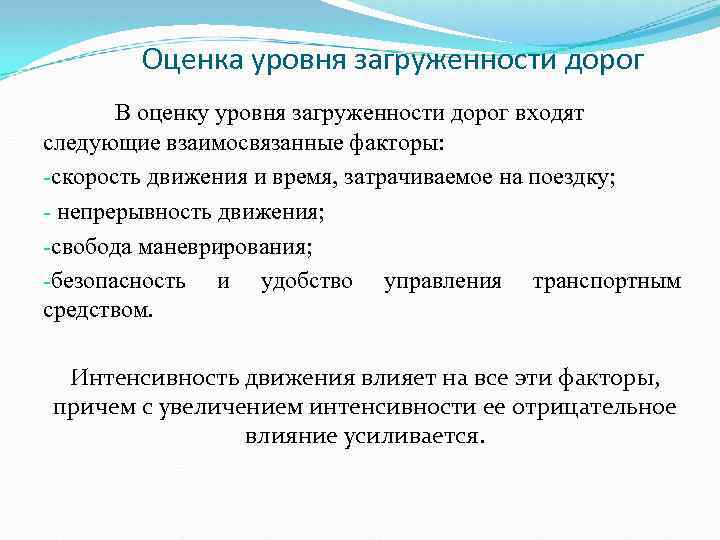 Оценка уровня загруженности дорог

В оценку уровня загруженности дорог входят следующие взаимосвязанные факторы:

-скорость движения и время, затрачиваемое на поездку;

- непрерывность движения;

-свобода маневрирования;

-безопасность и удобство управления транспортным средством.

Интенсивность движения влияет на все эти факторы, причем с увеличением интенсивности ее отрицательное влияние усиливается.